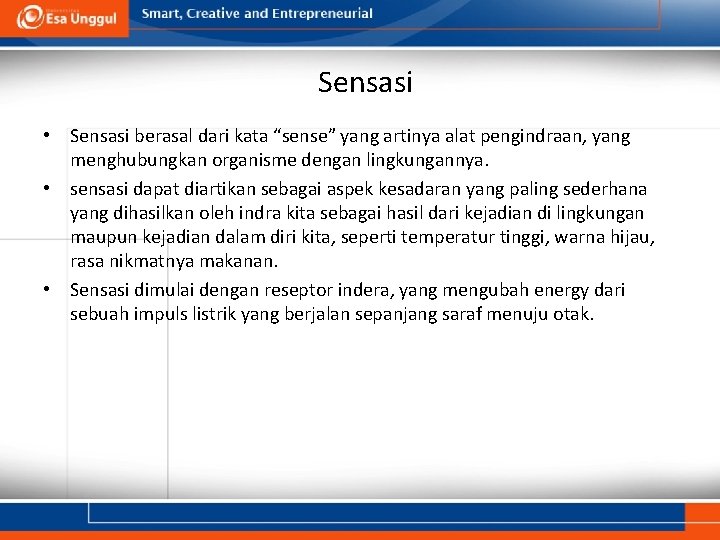 Esa Unggul

Smart, Creative and Entrepreneurial

Sensasi

• Sensasi berasal dari kata “sense” yang artinya alat pengindraan, yang menghubungkan organisme dengan lingkungannya.

• sensasi dapat diartikan sebagai aspek kesadaran yang paling sederhana yang dihasilkan oleh indra kita sebagai hasil dari kejadian di lingkungan maupun kejadian dalam diri kita, seperti temperatur tinggi, warna hijau, rasa nikmatnya makanan.

• Sensasi dimulai dengan reseptor indera, yang mengubah energy dari sebuah impuls listrik yang berjalan sepanjang saraf menuju otak.